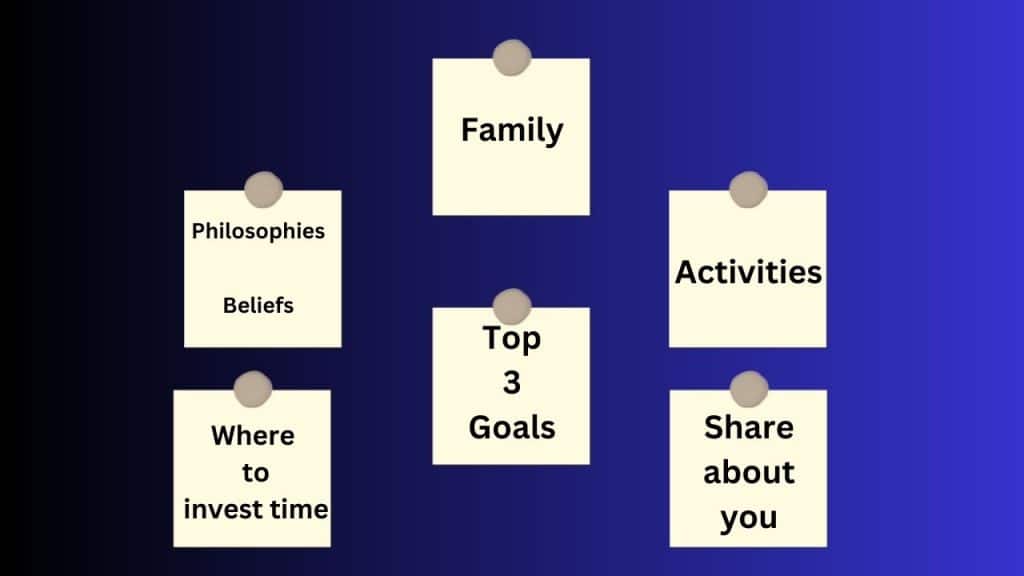 Family

Philosophies

Beliefs

Activities

Top
3
Goals

Where
to
invest time

Share
about
you